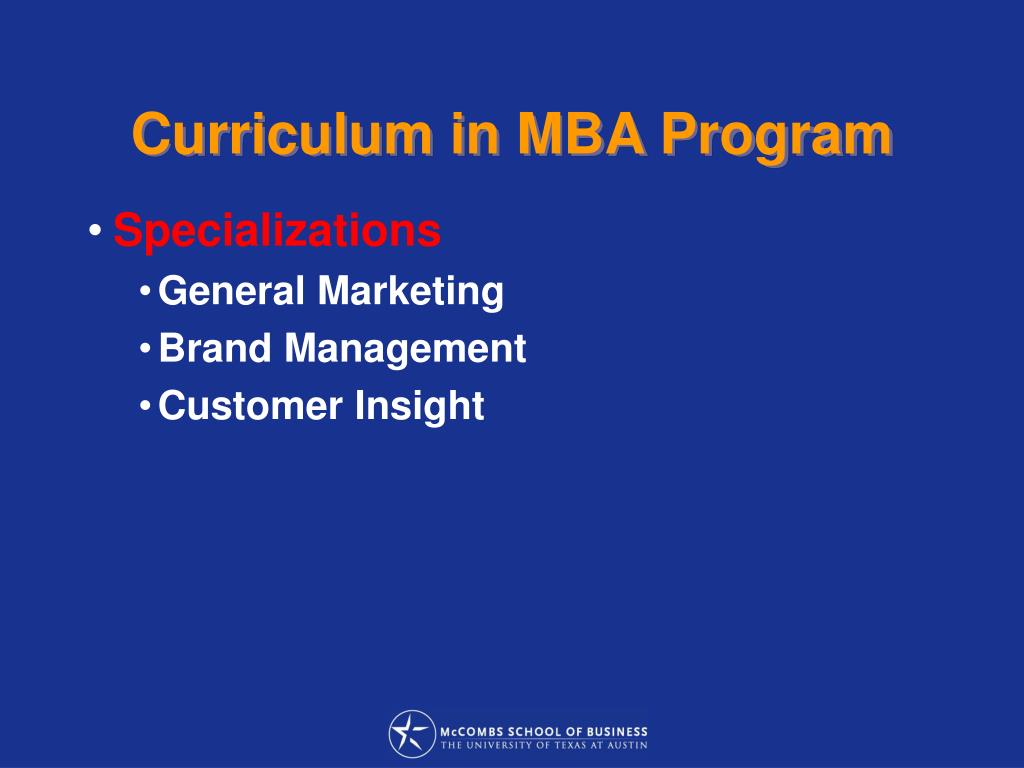 Curriculum in MBA Program

• Specializations
  • General Marketing
  • Brand Management
  • Customer Insight

McCOMBS SCHOOL OF BUSINESS
THE UNIVERSITY OF TEXAS AT AUSTIN